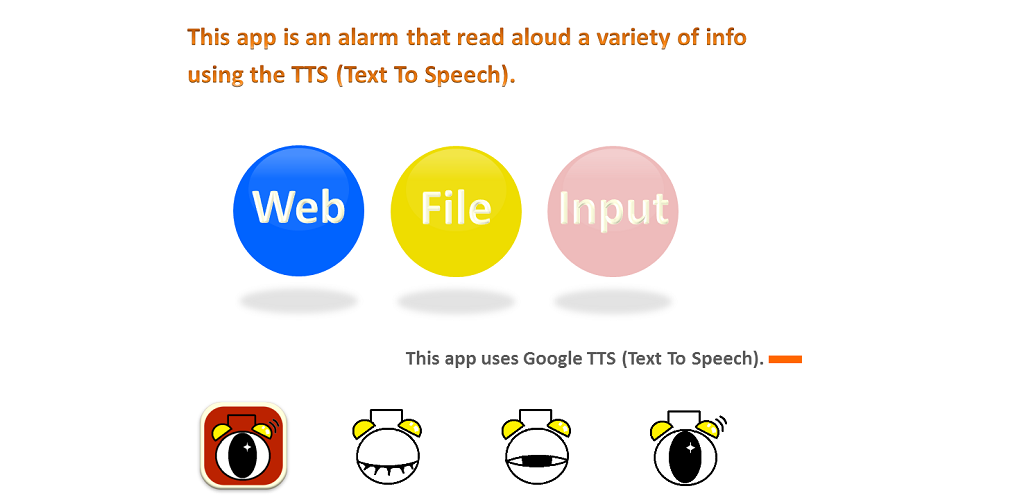 This app is an alarm that read aloud a variety of info using the TTS (Text To Speech).

Web

File

Input

This app uses Google TTS (Text To Speech).